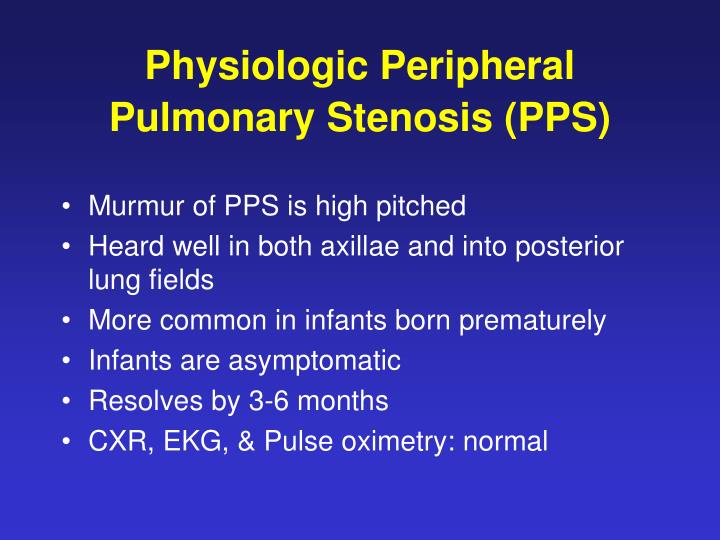 Physiologic Peripheral Pulmonary Stenosis (PPS)

• Murmur of PPS is high pitched
• Heard well in both axillae and into posterior lung fields
• More common in infants born prematurely
• Infants are asymptomatic
• Resolves by 3-6 months
• CXR, EKG, & Pulse oximetry: normal